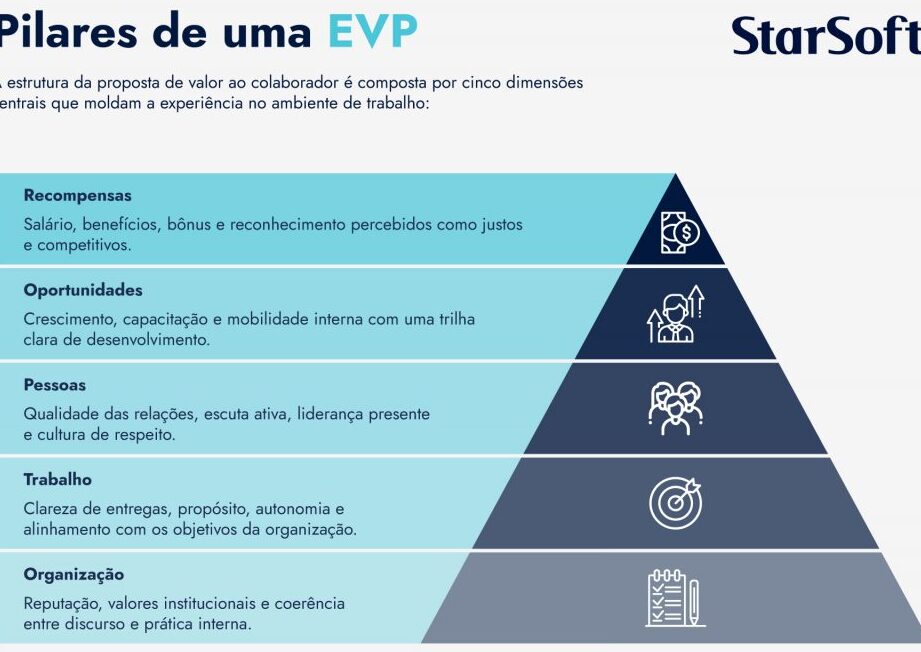 Pilares de uma EVP

StarSoft

estrutura da proposta de valor ao colaborador é composta por cinco dimensões entrais que moldam a experiência no ambiente de trabalho:

Recompensas
Salário, benefícios, bônus e reconhecimento percebidos como justos e competitivos.

Oportunidades
Crescimento, capacitação e mobilidade interna com uma trilha clara de desenvolvimento.

Pessoas
Qualidade das relações, escuta ativa, liderança presente e cultura de respeito.

Trabalho
Clareza de entregas, propósito, autonomia e alinhamento com os objetivos da organização.

Organização
Reputação, valores institucionais e coerência entre discurso e prática interna.